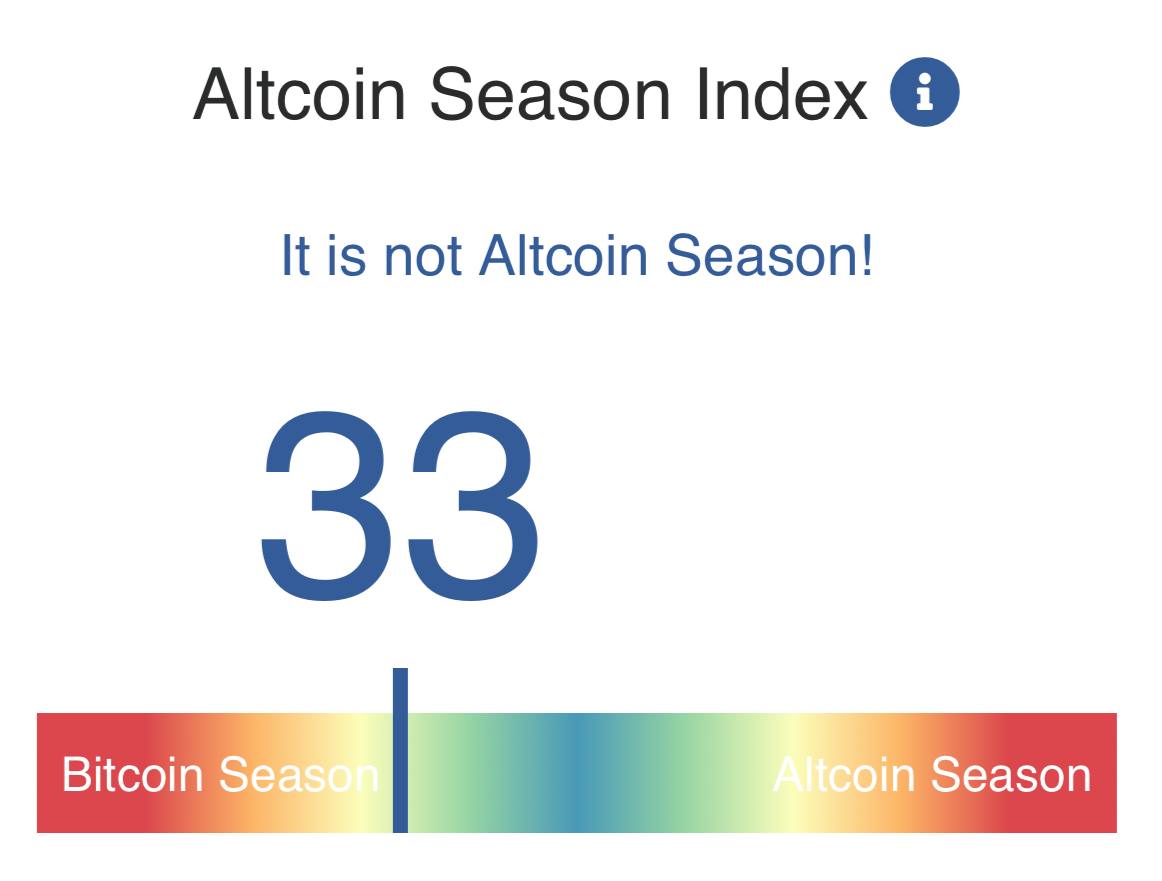 Altcoin Season Index

It is not Altcoin Season!

33

Bitcoin Season

Altcoin Season